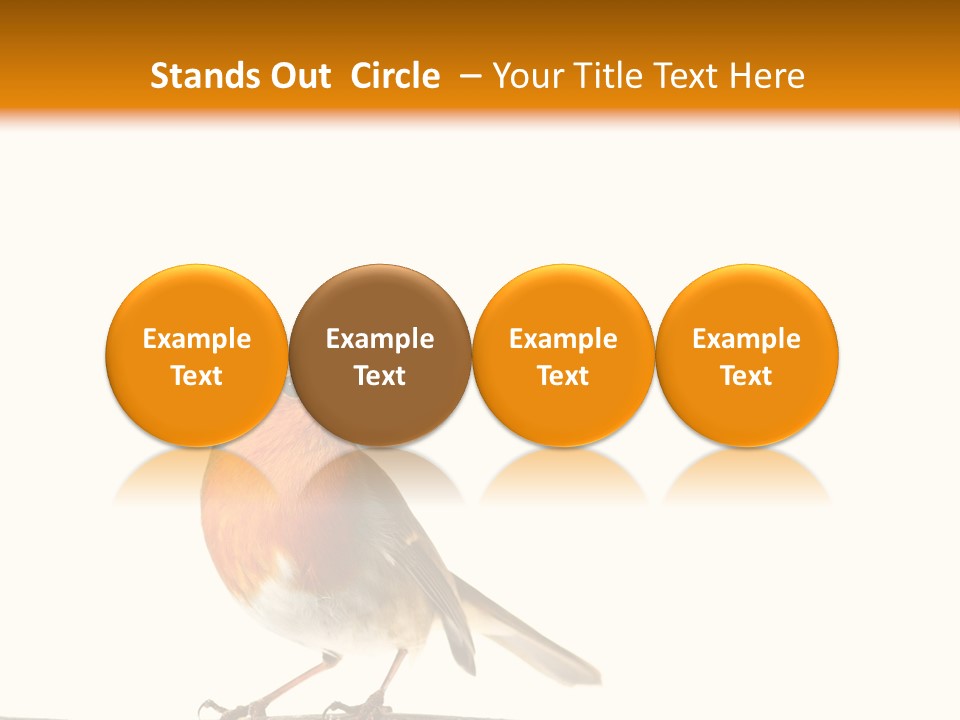 Stands Out Circle – Your Title Text Here

Example Text

Example Text

Example Text

Example Text